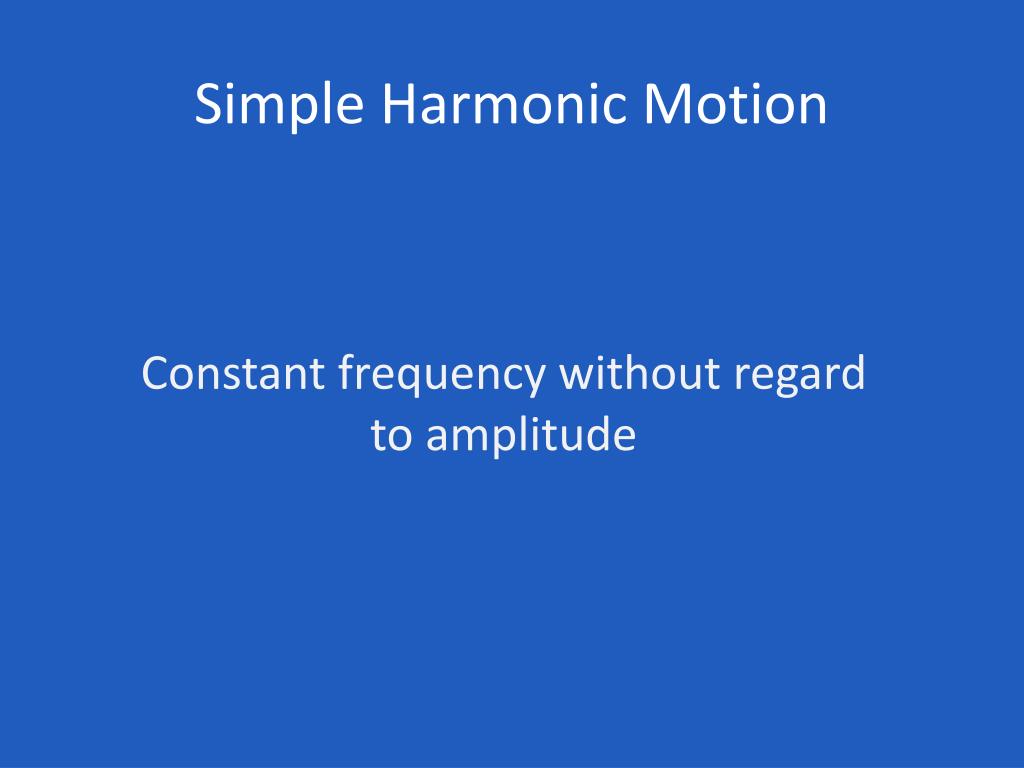 Simple Harmonic Motion

Constant frequency without regard to amplitude